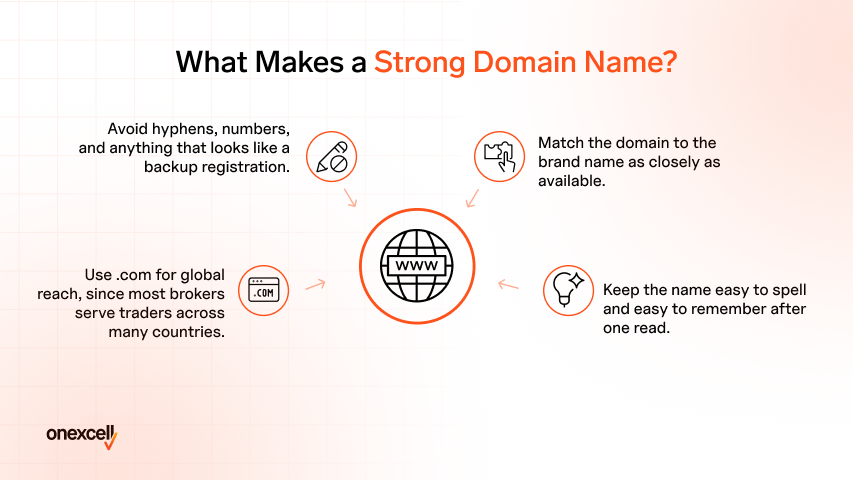 What Makes a Strong Domain Name?

Avoid hyphens, numbers, and anything that looks like a backup registration.

Match the domain to the brand name as closely as available.

WWW

Use .com for global reach, since most brokers serve traders across many countries.

.COM

Keep the name easy to spell and easy to remember after one read.

onexcell